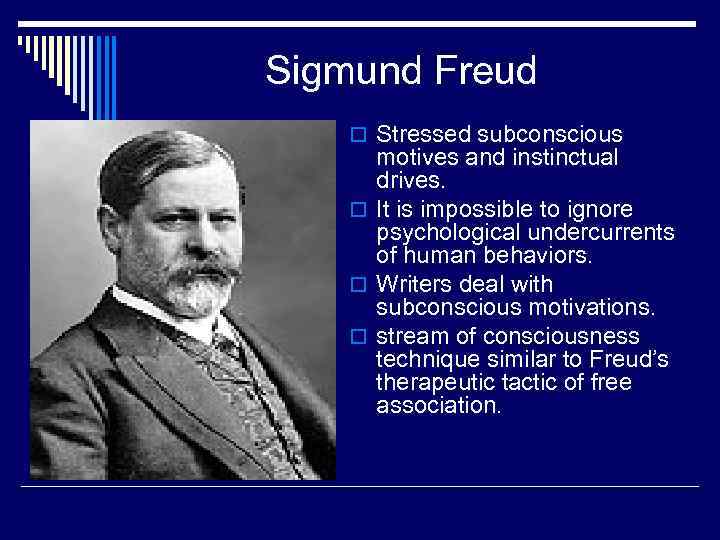 Sigmund Freud

Stressed subconscious motives and instinctual drives.

It is impossible to ignore psychological undercurrents of human behaviors.

Writers deal with subconscious motivations.

stream of consciousness technique similar to Freud's therapeutic tactic of free association.